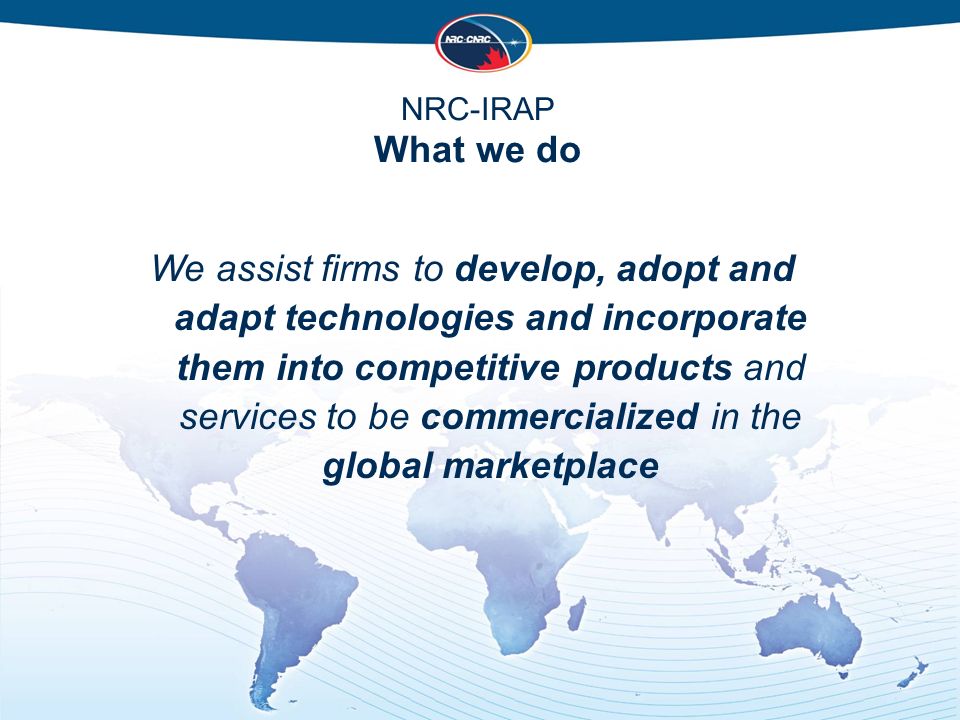 NRC·CNRC

NRC-IRAP
What we do

We assist firms to develop, adopt and adapt technologies and incorporate them into competitive products and services to be commercialized in the global marketplace